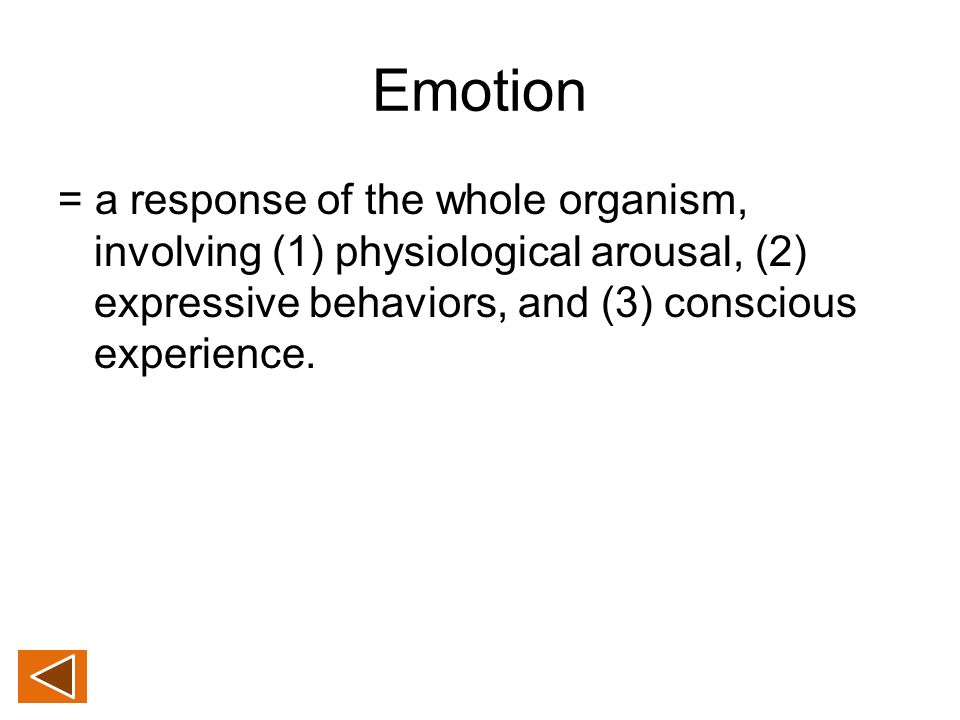 Emotion

= a response of the whole organism, involving (1) physiological arousal, (2) expressive behaviors, and (3) conscious experience.